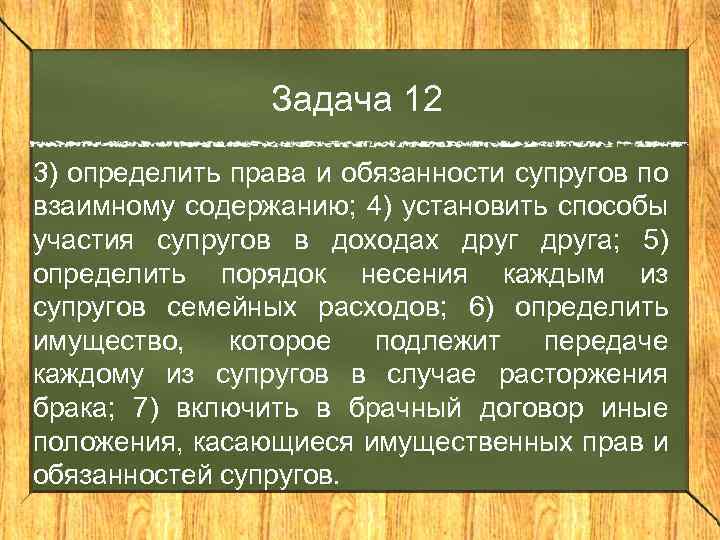 Задача 12

3) определить права и обязанности супругов по взаимному содержанию; 4) установить способы участия супругов в доходах друг друга; 5) определить порядок несения каждым из супругов семейных расходов; 6) определить имущество, которое подлежит передаче каждому из супругов в случае расторжения брака; 7) включить в брачный договор иные положения, касающиеся имущественных прав и обязанностей супругов.